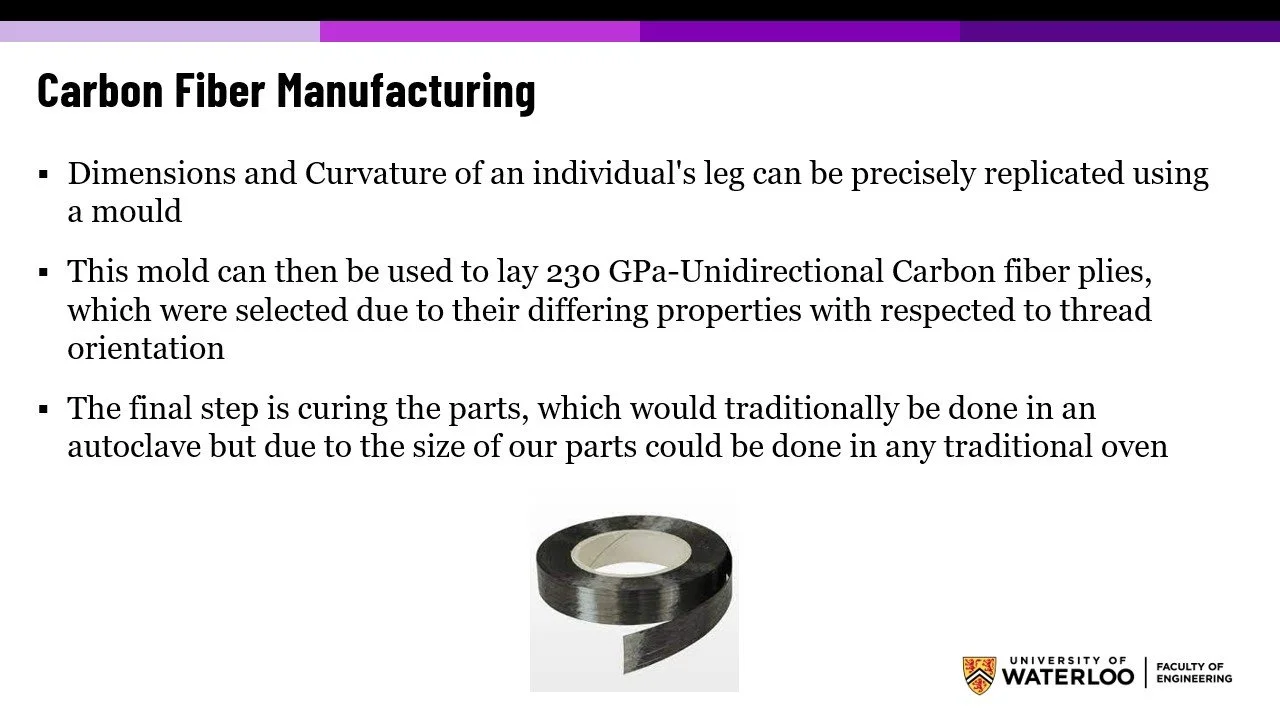 Carbon Fiber Manufacturing

▪ Dimensions and Curvature of an individual's leg can be precisely replicated using a mould

▪ This mold can then be used to lay 230 GPa-Unidirectional Carbon fiber plies, which were selected due to their differing properties with respected to thread orientation

▪ The final step is curing the parts, which would traditionally be done in an autoclave but due to the size of our parts could be done in any traditional oven

UNIVERSITY OF WATERLOO | FACULTY OF ENGINEERING